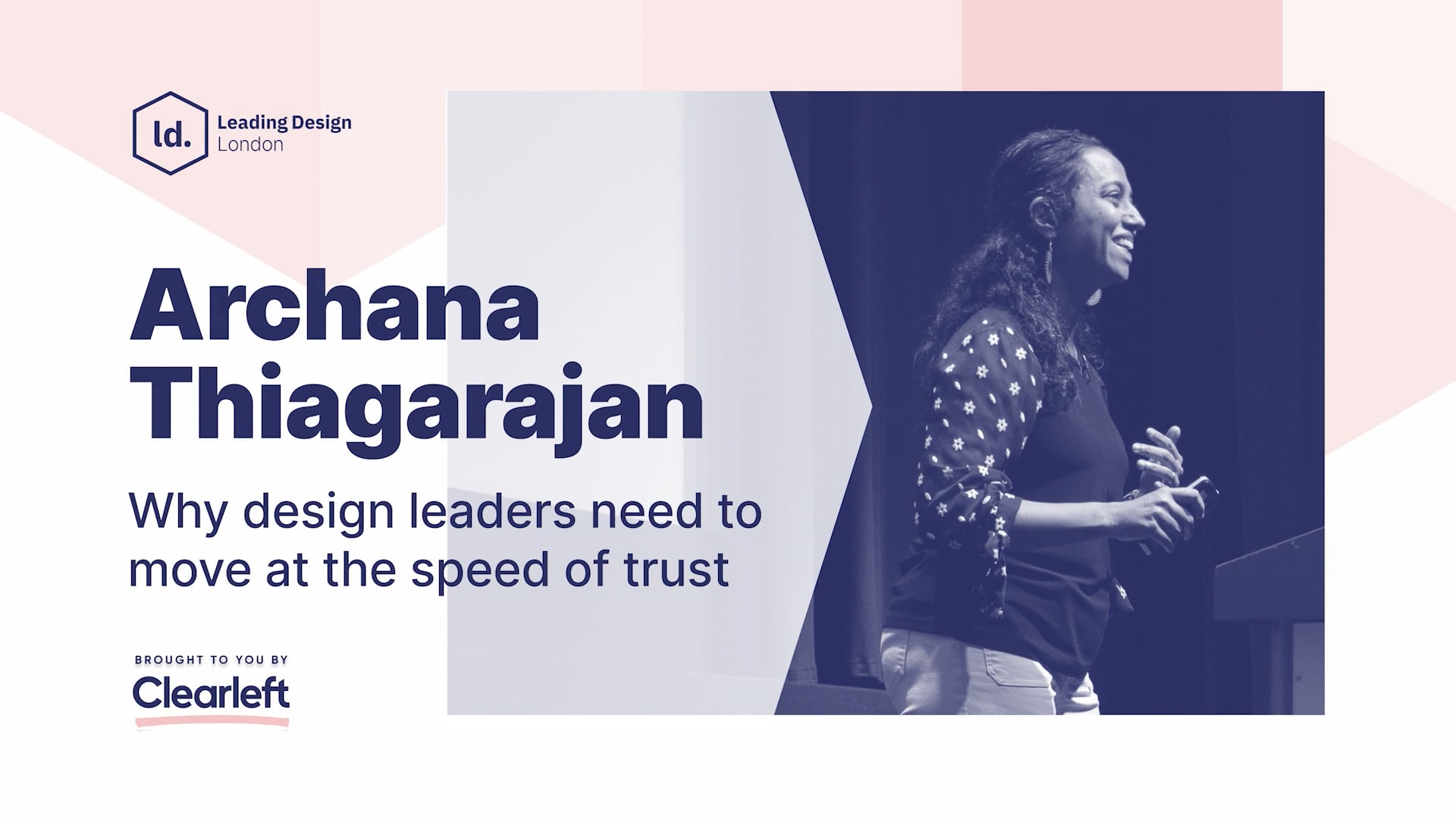 ld. Leading Design
London

Archana Thiagarajan

Why design leaders need to move at the speed of trust

BROUGHT TO YOU BY
Clearleft